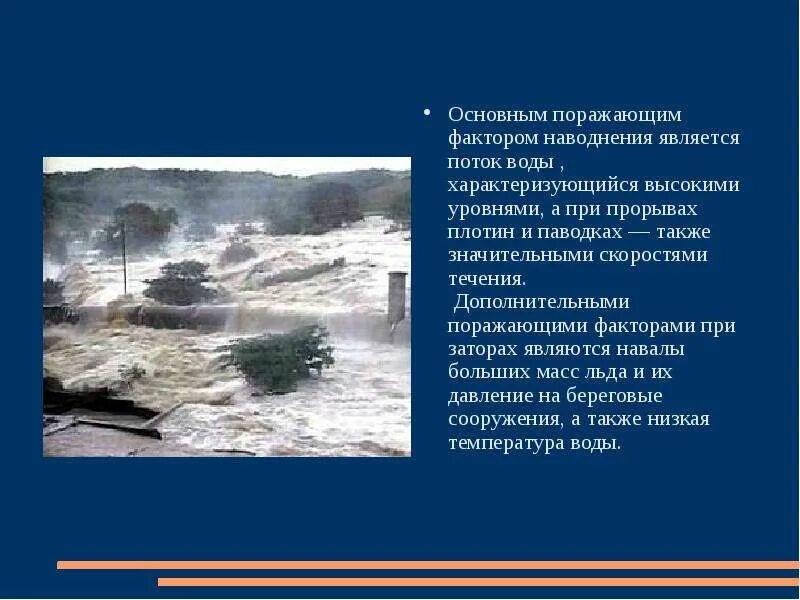 • Основным поражающим фактором наводнения является поток воды , характеризующийся высокими уровнями, а при прорывах плотин и паводках — также значительными скоростями течения.
Дополнительными поражающими факторами при заторах являются навалы больших масс льда и их давление на береговые сооружения, а также низкая температура воды.